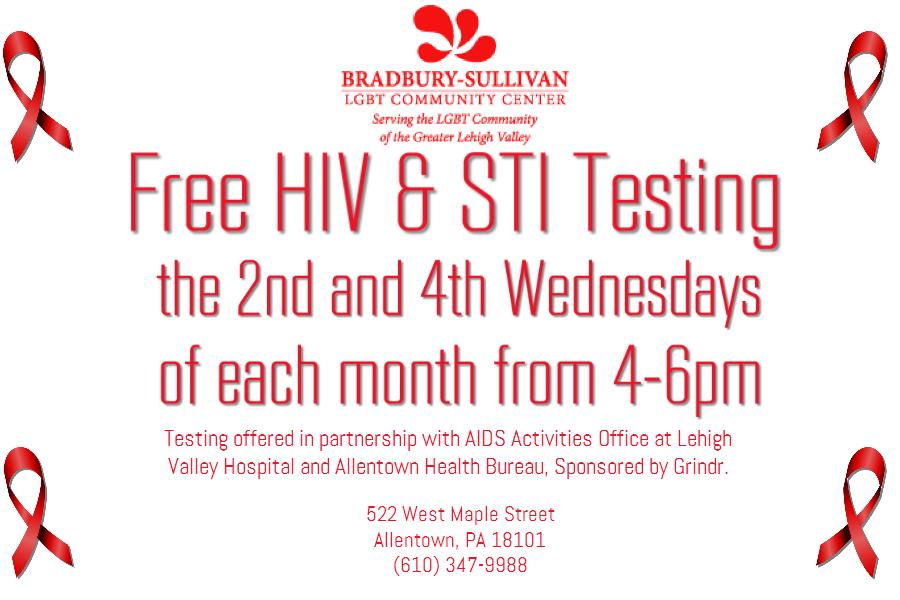 BRADBURY-SULLIVAN
LGBT COMMUNITY CENTER
Serving the LGBT Community of the Greater Lehigh Valley

Free HIV & STI Testing
the 2nd and 4th Wednesdays of each month from 4-6pm

Testing offered in partnership with AIDS Activities Office at Lehigh Valley Hospital and Allentown Health Bureau, Sponsored by Grindr.

522 West Maple Street
Allentown, PA 18101
(610) 347-9988